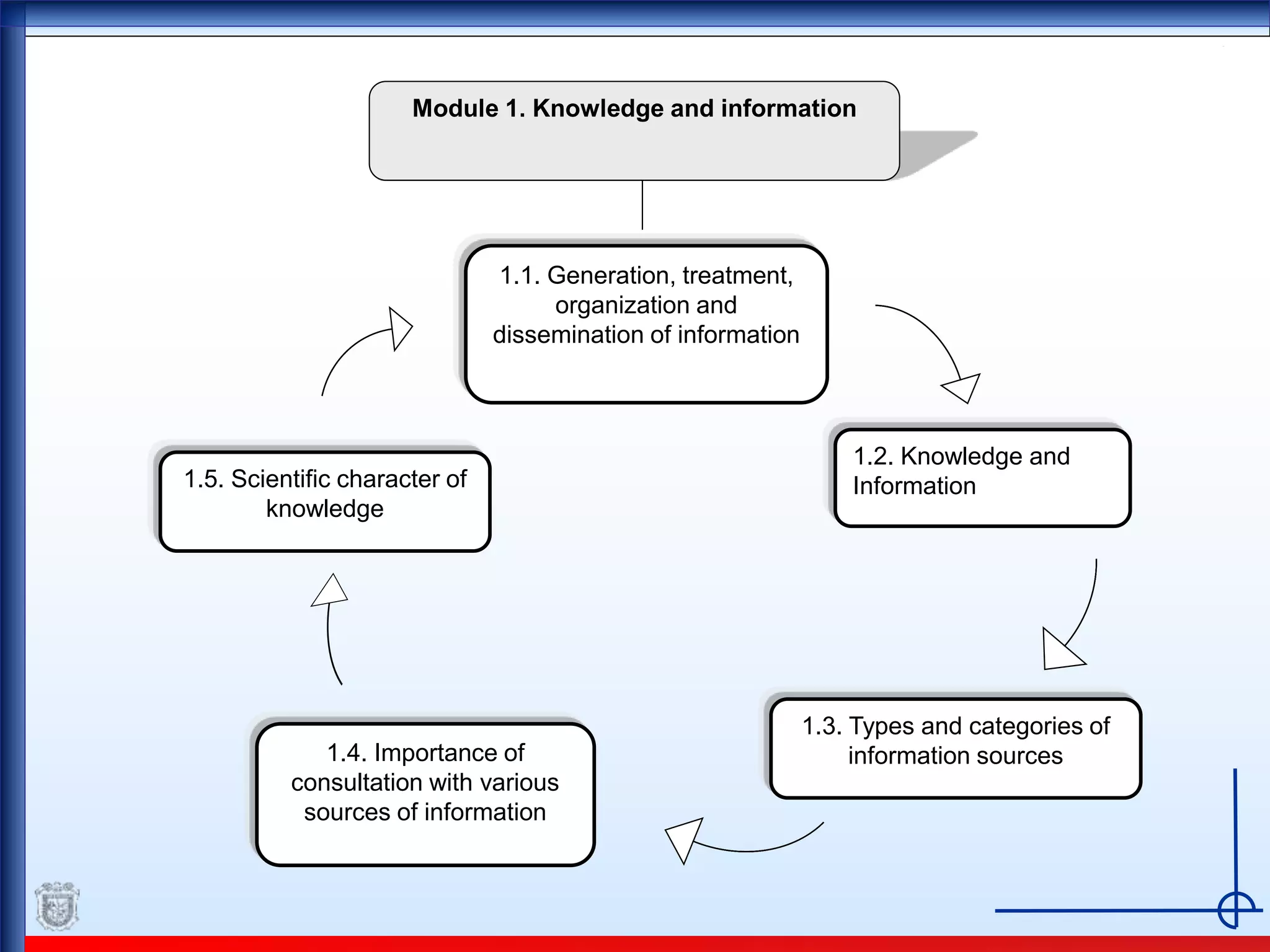 Module 1. Knowledge and information

1.1. Generation, treatment, organization and dissemination of information

1.2. Knowledge and Information

1.3. Types and categories of information sources

1.4. Importance of consultation with various sources of information

1.5. Scientific character of knowledge